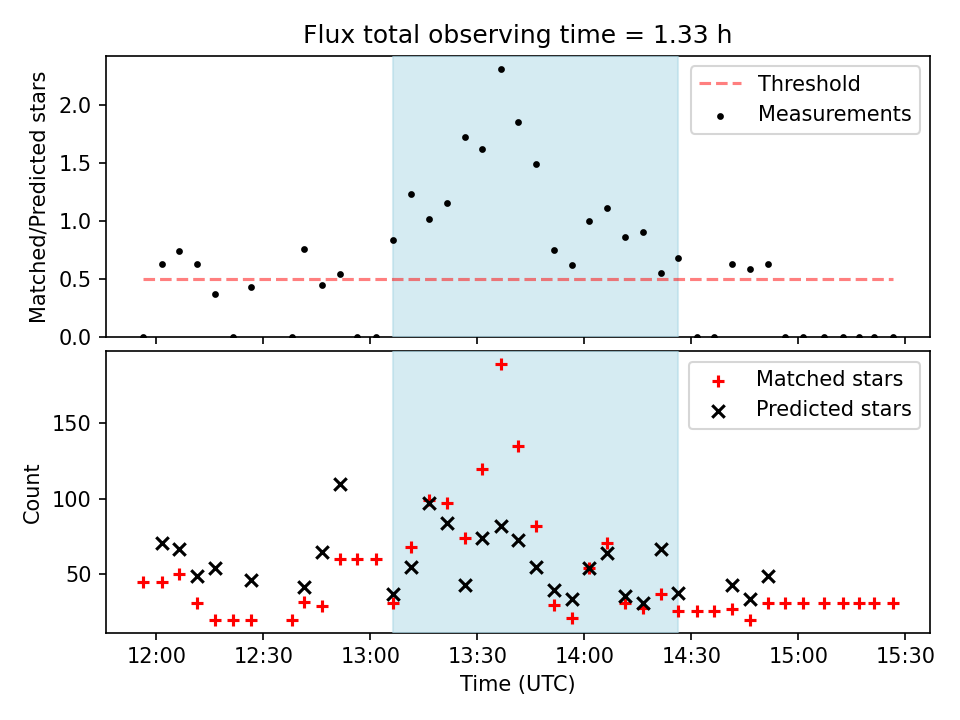 Flux total observing time = 1.33 h

Matched/Predicted stars

2.0
1.5
1.0
0.5
0.0

Threshold
Measurements

Count

150
100
50

Matched stars
Predicted stars

12:00
12:30
13:00
13:30
14:00
14:30
15:00
15:30

Time (UTC)